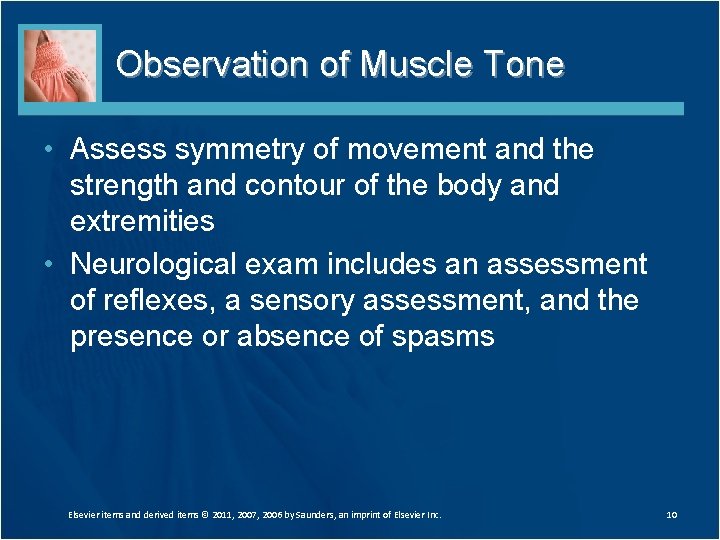 Observation of Muscle Tone

• Assess symmetry of movement and the strength and contour of the body and extremities

• Neurological exam includes an assessment of reflexes, a sensory assessment, and the presence or absence of spasms

Elsevier items and derived items © 2011, 2007, 2006 by Saunders, an imprint of Elsevier Inc.

10